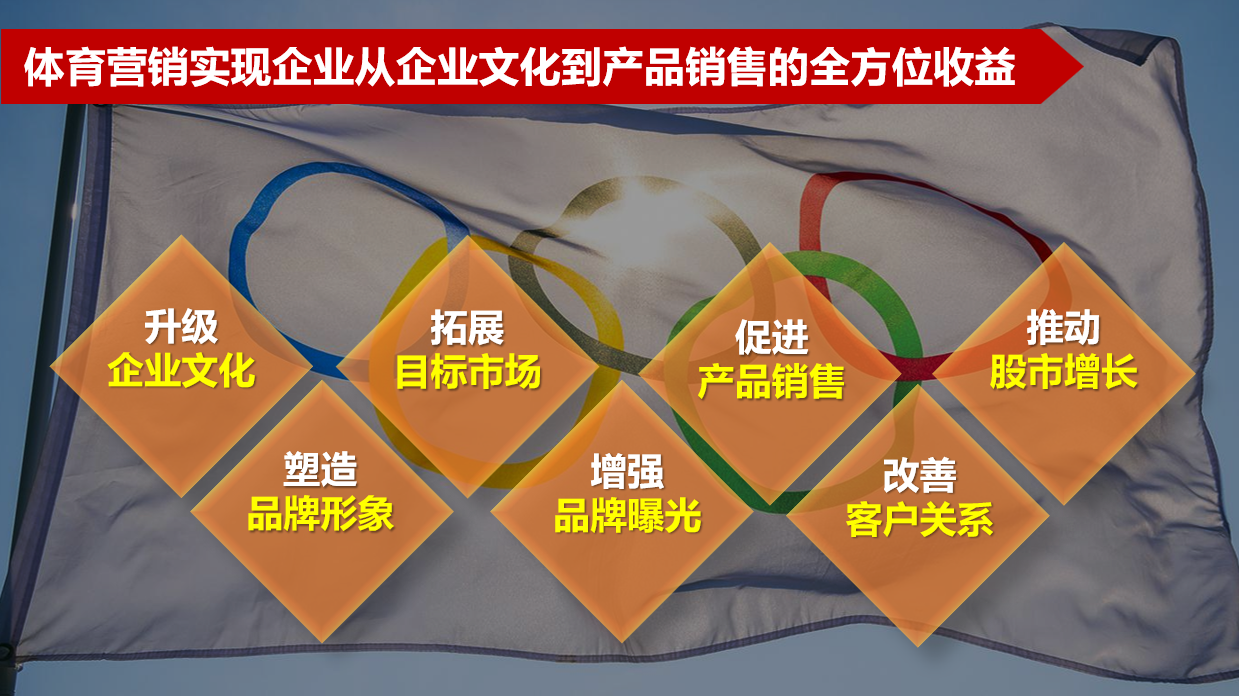 体育营销实现企业从企业文化到产品销售的全方位收益

升级
企业文化

塑造
品牌形象

拓展
目标市场

增强
品牌曝光

促进
产品销售

改善
客户关系

推动
股市增长